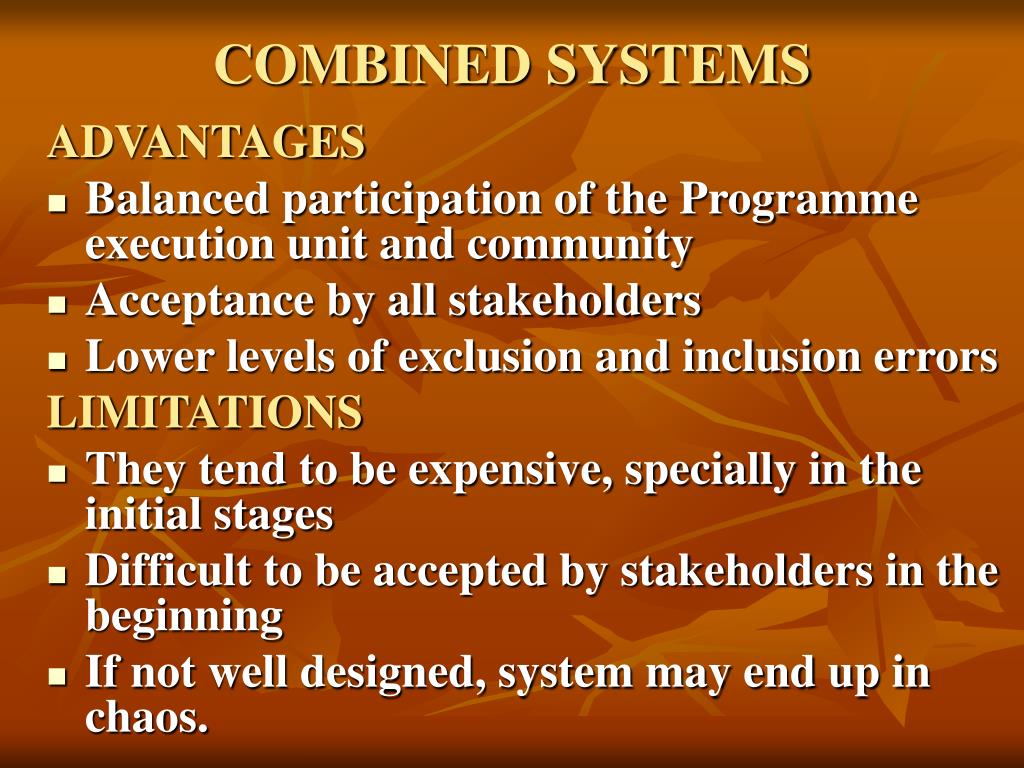 COMBINED SYSTEMS

ADVANTAGES

- Balanced participation of the Programme execution unit and community
- Acceptance by all stakeholders
- Lower levels of exclusion and inclusion errors

LIMITATIONS

- They tend to be expensive, specially in the initial stages
- Difficult to be accepted by stakeholders in the beginning
- If not well designed, system may end up in chaos.